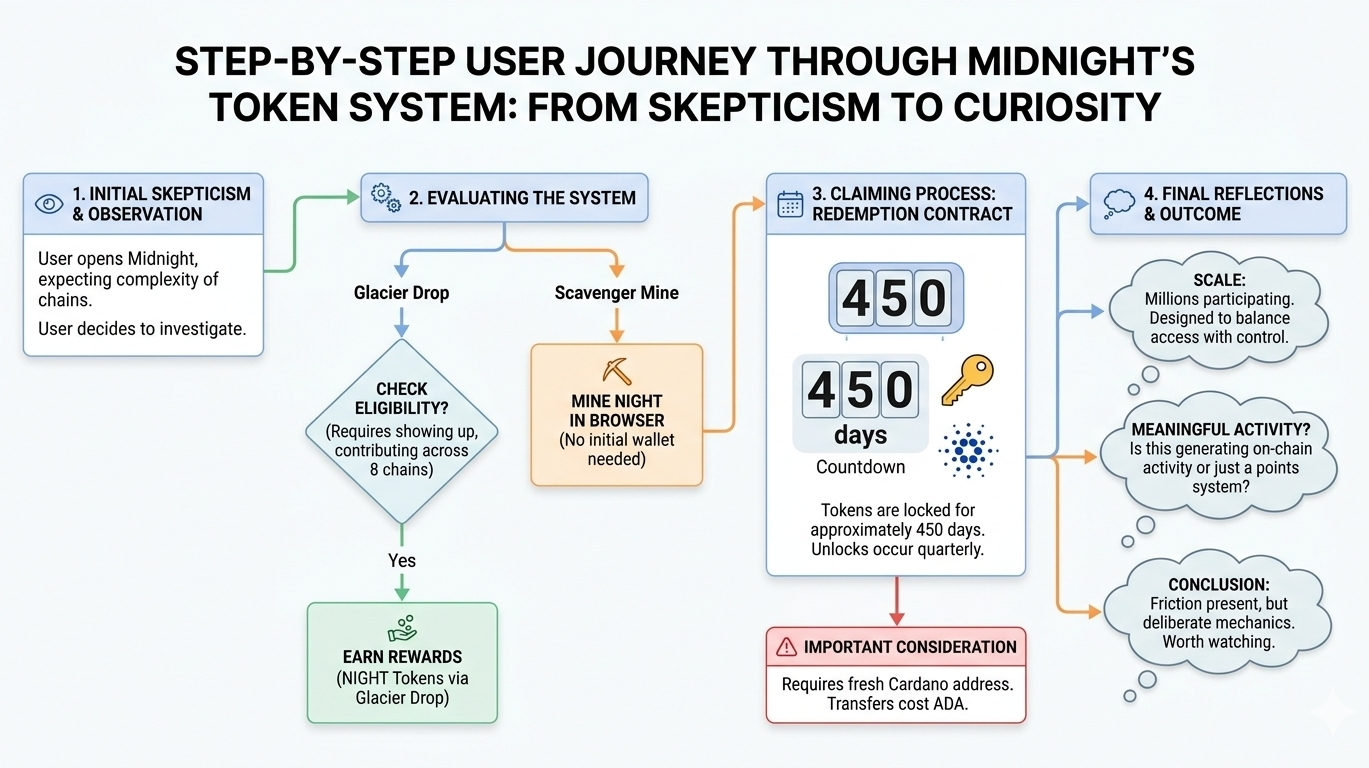 STEP-BY-STEP USER JOURNEY THROUGH MIDNIGHT'S TOKEN SYSTEM: FROM SKEPTICISM TO CURIOSITY

1. INITIAL SKEPTICISM & OBSERVATION

User opens Midnight, expecting complexity of chains.

User decides to investigate.

2. EVALUATING THE SYSTEM

Glacier Drop

CHECK ELIGIBILITY? (Requires showing up, contributing across 8 chains)

Yes

EARN REWARDS (NIGHT Tokens via Glacier Drop)

Scavenger Mine

MINE NIGHT IN BROWSER (No initial wallet needed)

3. CLAIMING PROCESS: REDEMPTION CONTRACT

450

450 days

Countdown

Tokens are locked for approximately 450 days. Unlocks occur quarterly.

IMPORTANT CONSIDERATION

Requires fresh Cardano address. Transfers cost ADA.

4. FINAL REFLECTIONS & OUTCOME

SCALE: Millions participating. Designed to balance access with control.

MEANINGFUL ACTIVITY? Is this generating on-chain activity or just a points system?

CONCLUSION: Friction present, but deliberate mechanics. Worth watching.